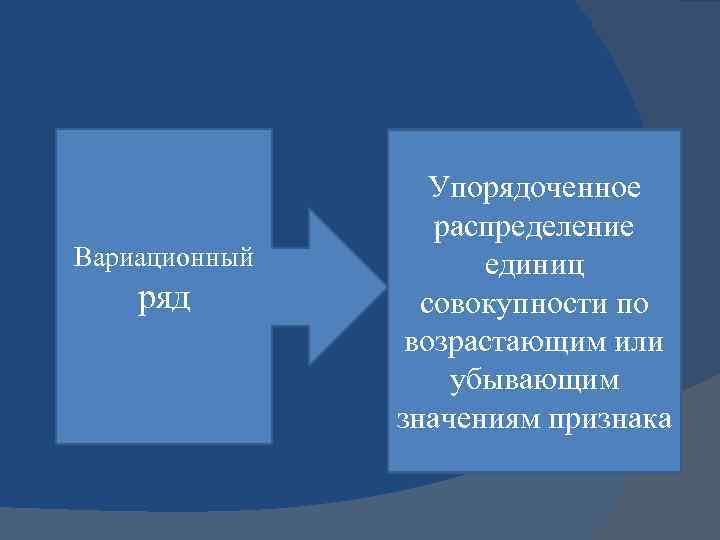 Вариационный ряд

Упорядоченное распределение единиц совокупности по возрастающим или убывающим значениям признака